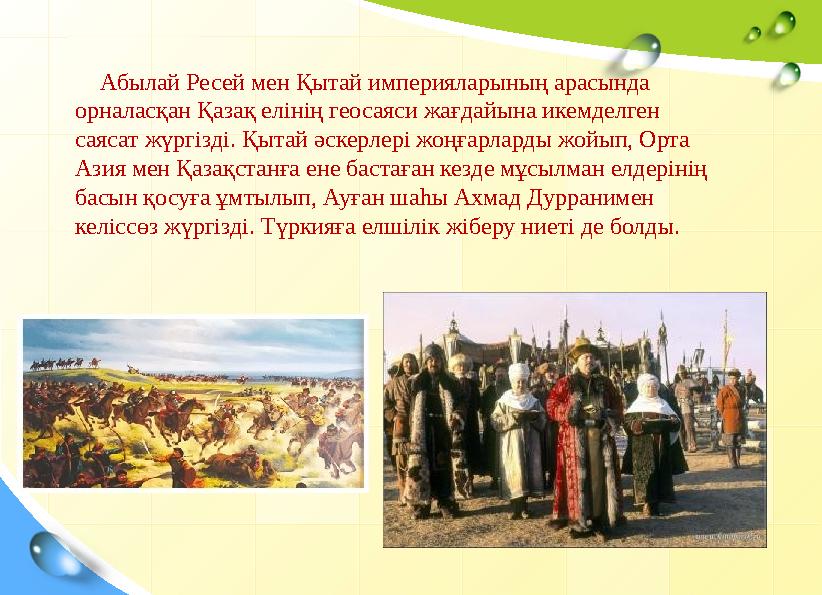 Абылай Ресей мен Қытай империяларының арасында орналасқан Қазақ елінің геосаяси жағдайына икемделген саясат жүргізді. Қытай әскерлері жоңғарларды жойып, Орта Азия мен Қазақстанға ене бастаған кезде мұсылман елдерінің басын қосуға ұмтылып, Ауған шаһы Ахмад Дурранимен келіссөз жүргізді. Түркияға елшілік жіберу ниеті де болды.